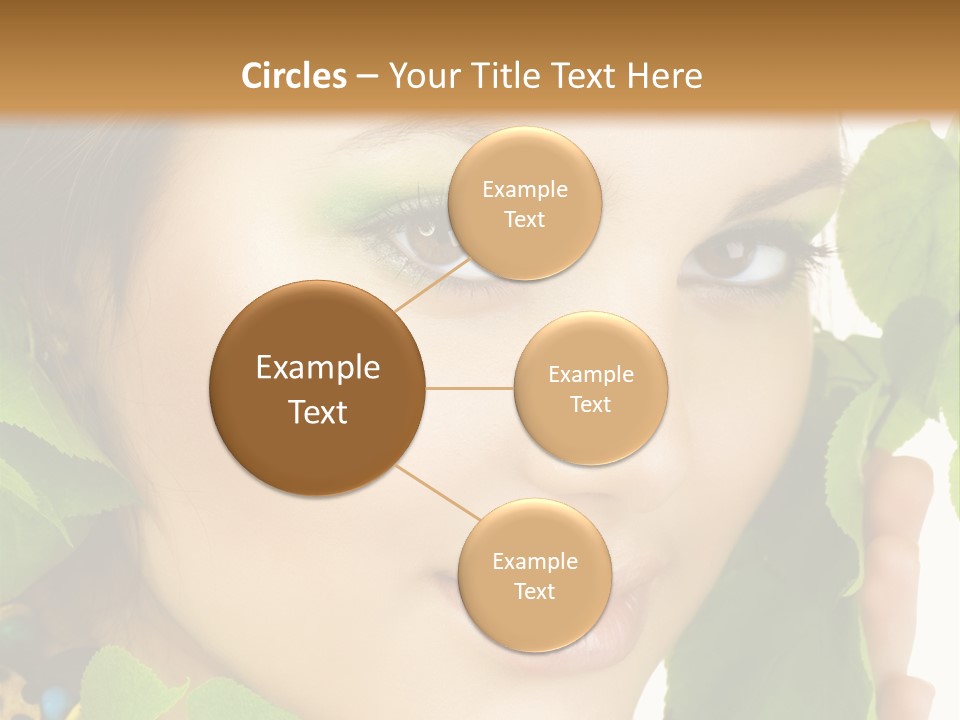 Circles – Your Title Text Here

Example Text

Example Text

Example Text

Example Text